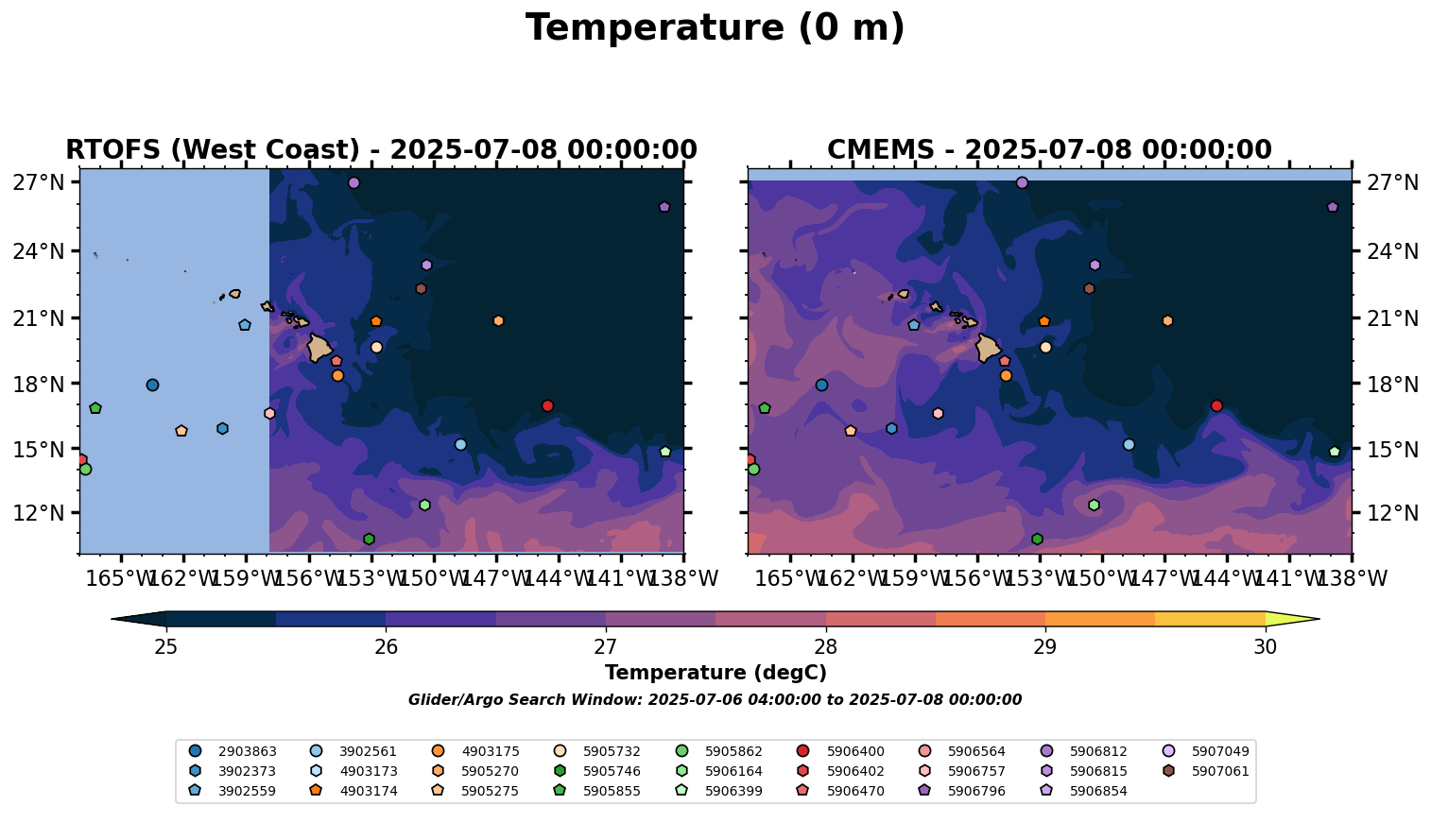 Temperature (0 m)

RTOFS (West Coast) - 2025-07-08 00:00:00

27°N
24°N
21°N
18°N
15°N
12°N
165°W 162°W 159°W 156°W 153°W 150°W 147°W 144°W 141°W 138°W

CMEMS - 2025-07-08 00:00:00

27°N
24°N
21°N
18°N
15°N
12°N
165°W 162°W 159°W 156°W 153°W 150°W 147°W 144°W 141°W 138°W

25 26 27 28 29 30
Temperature (degC)

Glider/Argo Search Window: 2025-07-06 04:00:00 to 2025-07-08 00:00:00

2903863
3902373
3902559
3902561
4903173
4903174
4903175
5905270
5905275
5905732
5905746
5905855
5905862
5906164
5906399
5906400
5906402
5906470
5906564
5906757
5906796
5906812
5906815
5906854
5907049
5907061